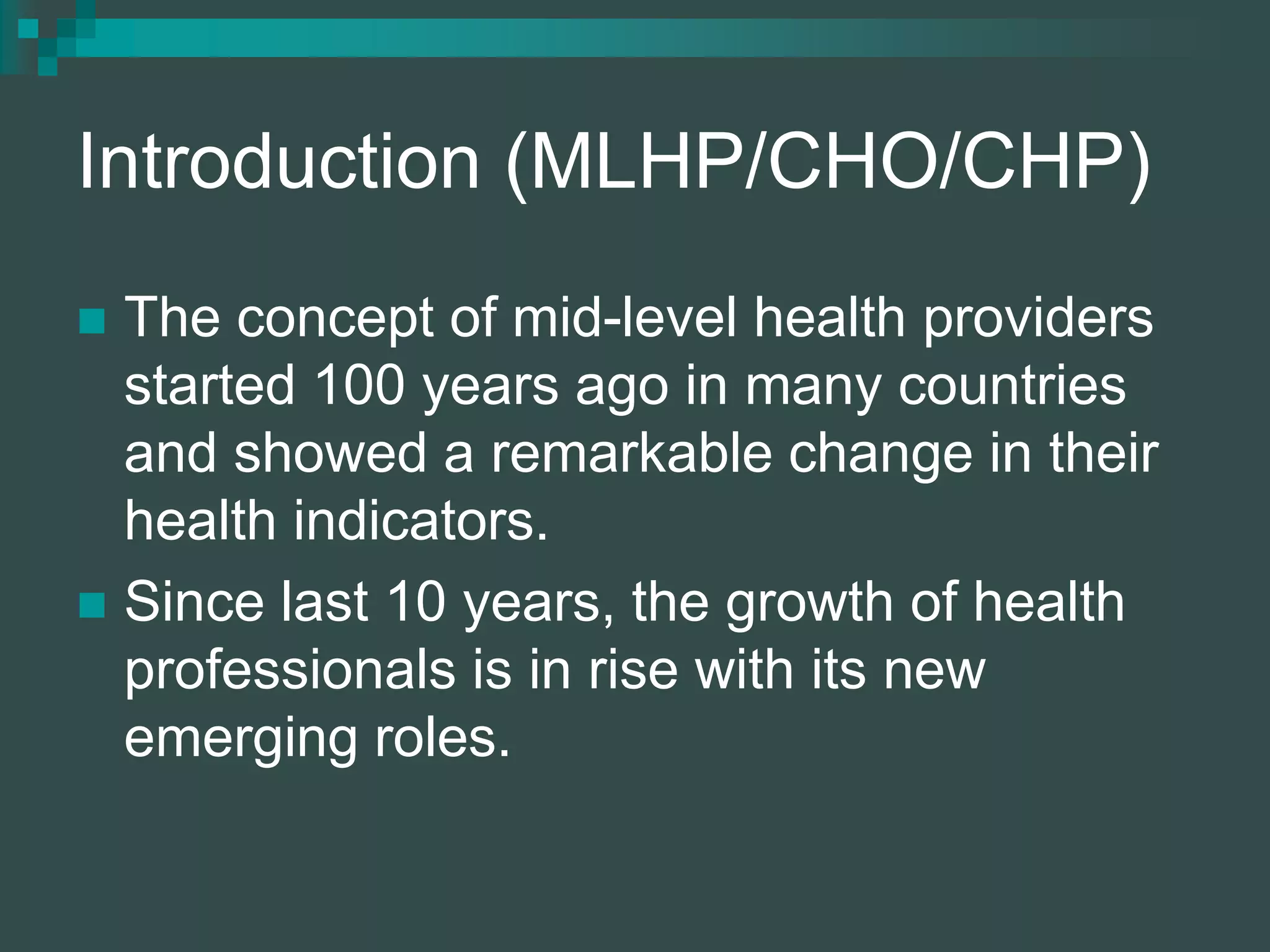 Introduction (MLHP/CHO/CHP)

The concept of mid-level health providers started 100 years ago in many countries and showed a remarkable change in their health indicators.

Since last 10 years, the growth of health professionals is in rise with its new emerging roles.